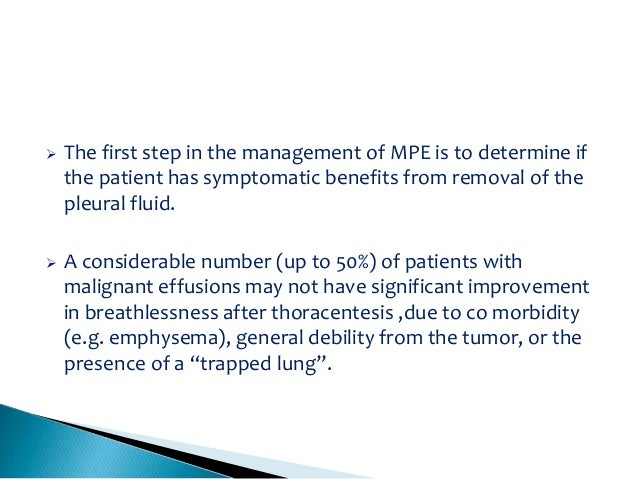 ➢ The first step in the management of MPE is to determine if the patient has symptomatic benefits from removal of the pleural fluid.

➢ A considerable number (up to 50%) of patients with malignant effusions may not have significant improvement in breathlessness after thoracentesis ,due to co morbidity (e.g. emphysema), general debility from the tumor, or the presence of a “trapped lung”.